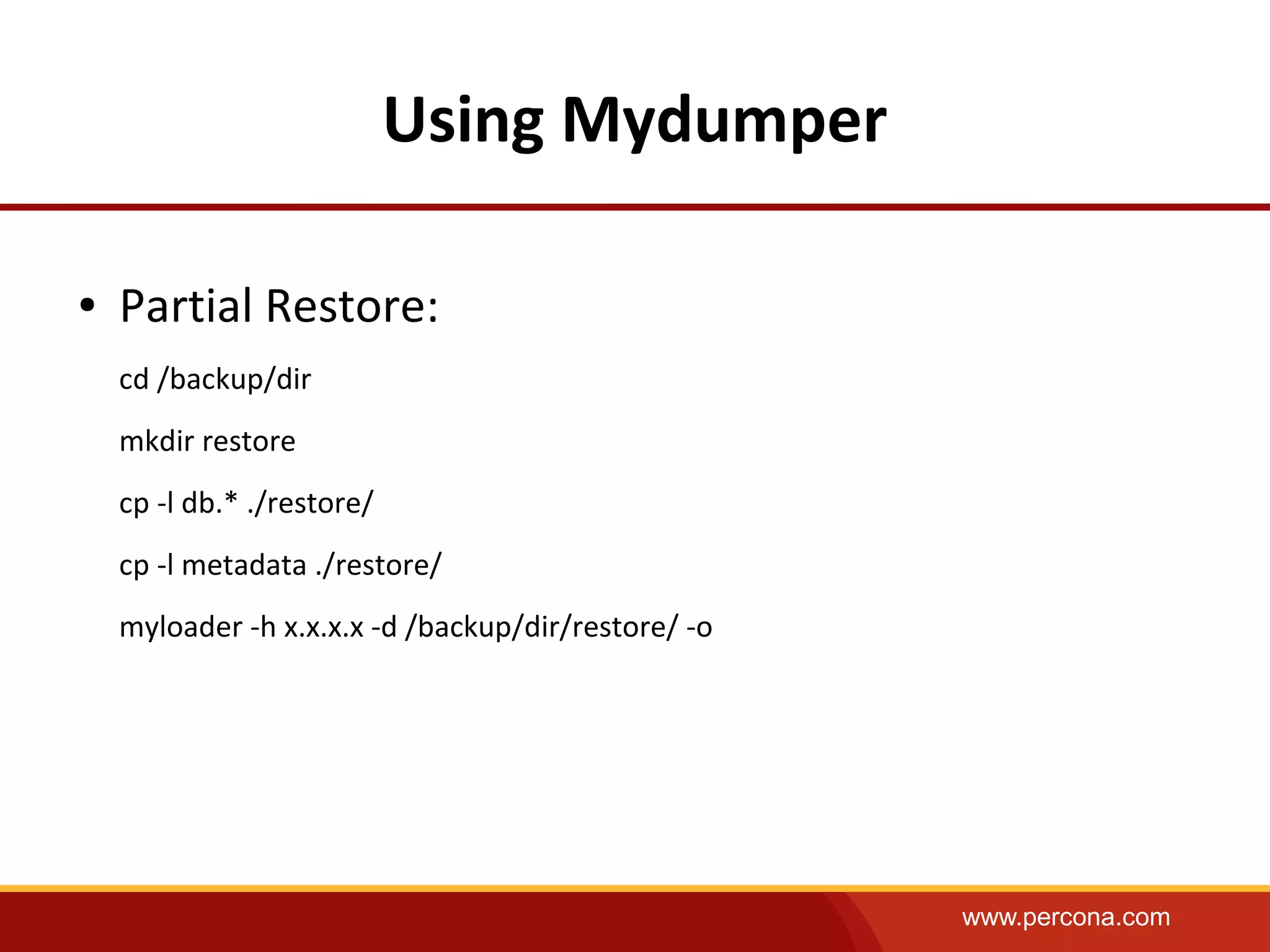 Using Mydumper

• Partial Restore:

cd /backup/dir

mkdir restore

cp -l db.* ./restore/

cp -l metadata ./restore/

myloader -h x.x.x.x -d /backup/dir/restore/ -o

www.percona.com